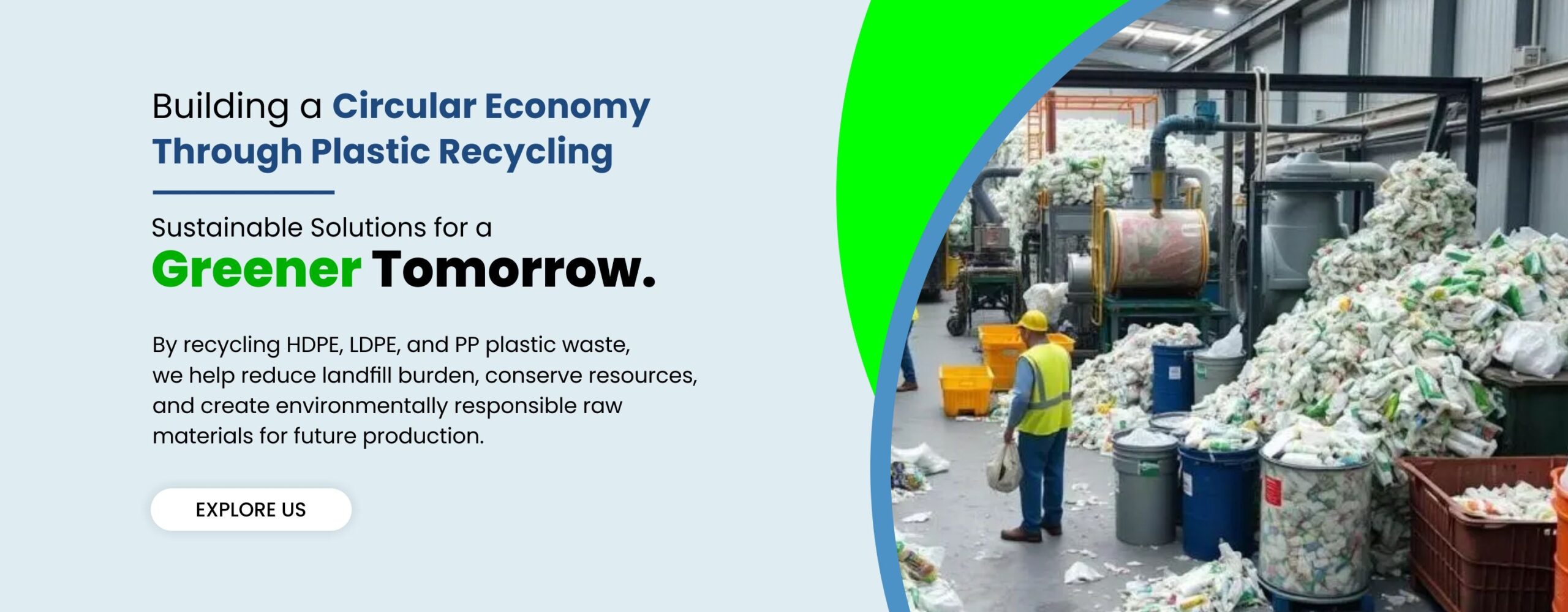 Building a Circular Economy Through Plastic Recycling

Sustainable Solutions for a
Greener Tomorrow.

By recycling HDPE, LDPE, and PP plastic waste, we help reduce landfill burden, conserve resources, and create environmentally responsible raw materials for future production.

EXPLORE US